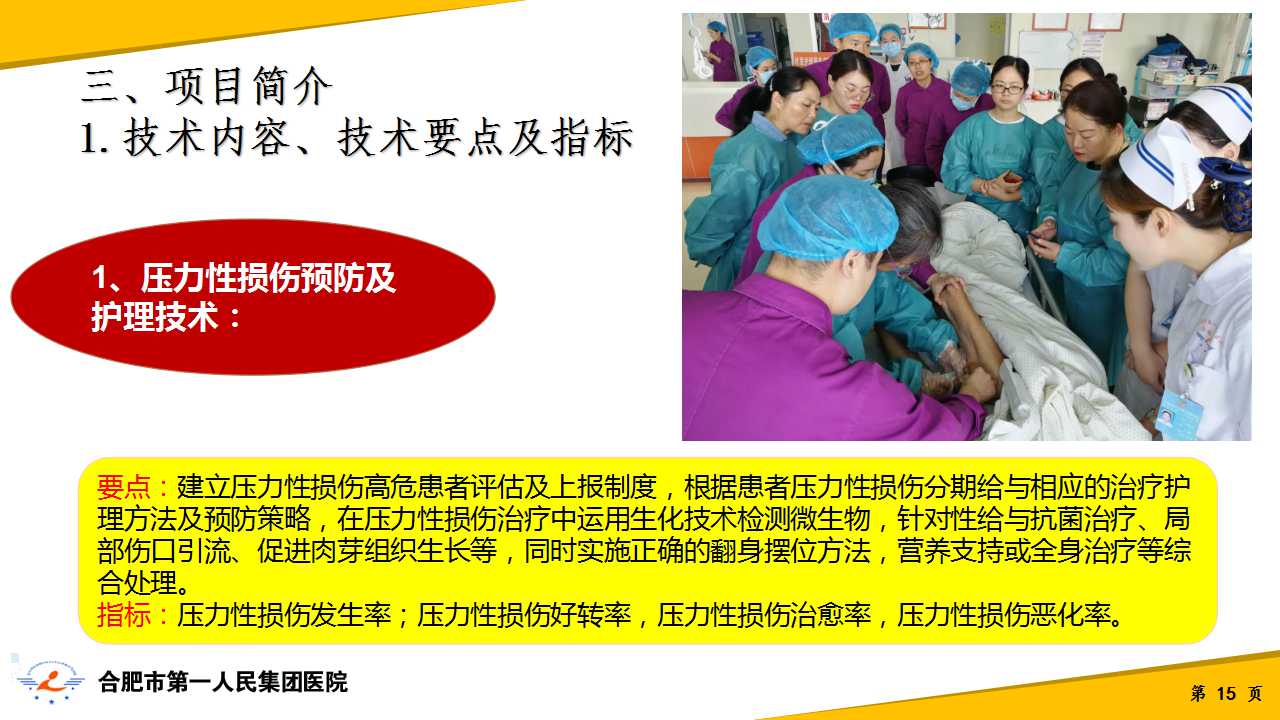 三、项目简介
1. 技术内容、技术要点及指标

1、压力性损伤预防及护理技术：

要点：建立压力性损伤高危患者评估及上报制度，根据患者压力性损伤分期给与相应的治疗护理方法及预防策略，在压力性损伤治疗中运用生化技术检测微生物，针对性给与抗菌治疗、局部伤口引流、促进肉芽组织生长等，同时实施正确的翻身摆位方法，营养支持或全身治疗等综合处理。
指标：压力性损伤发生率；压力性损伤好转率，压力性损伤治愈率，压力性损伤恶化率。

合肥市第一人民集团医院

第 15 页